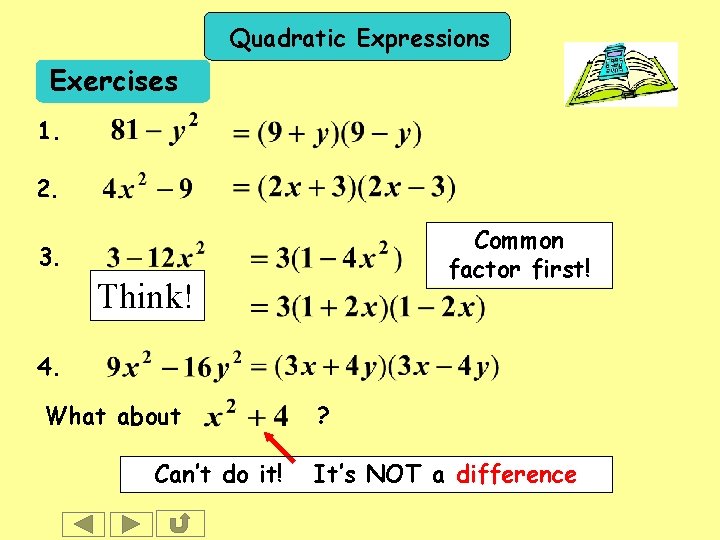 Quadratic Expressions

Exercises

1. $81 - y^2$ $= (9 + y)(9 - y)$

2. $4x^2 - 9$ $= (2x + 3)(2x - 3)$

3. $3 - 12x^2$ $= 3(1 - 4x^2)$

Common factor first!

Think!

$= 3(1 + 2x)(1 - 2x)$

4. $9x^2 - 16y^2 = (3x + 4y)(3x - 4y)$

What about $x^2 + 4$ ?

Can't do it! It's NOT a difference